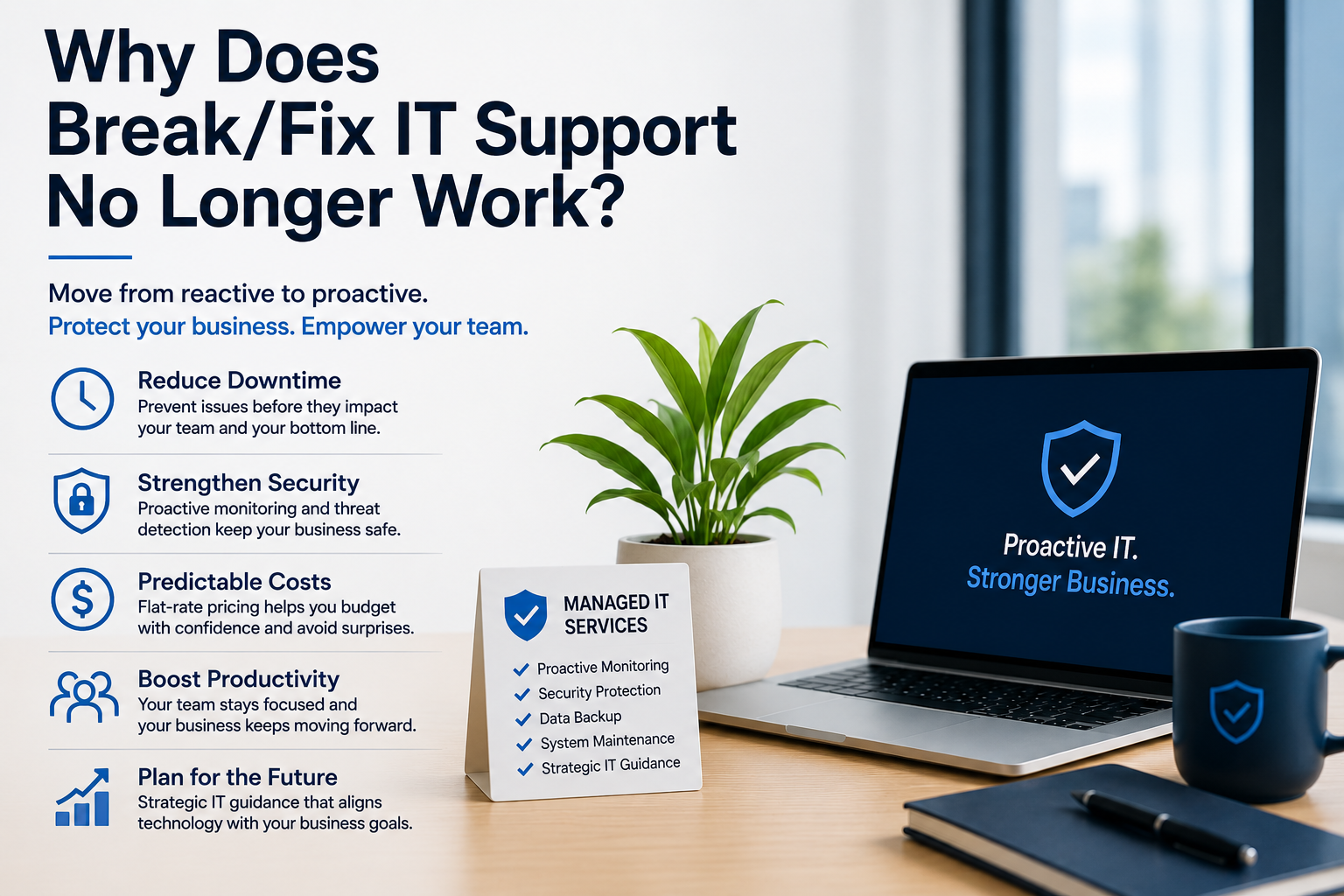 Why Does Break/Fix IT Support No Longer Work?

Move from reactive to proactive.
Protect your business. Empower your team.

Reduce Downtime
Prevent issues before they impact your team and your bottom line.

Strengthen Security
Proactive monitoring and threat detection keep your business safe.

Predictable Costs
Flat-rate pricing helps you budget with confidence and avoid surprises.

Boost Productivity
Your team stays focused and your business keeps moving forward.

Plan for the Future
Strategic IT guidance that aligns technology with your business goals.

MANAGED IT SERVICES
Proactive Monitoring
Security Protection
Data Backup
System Maintenance
Strategic IT Guidance

Proactive IT.
Stronger Business.